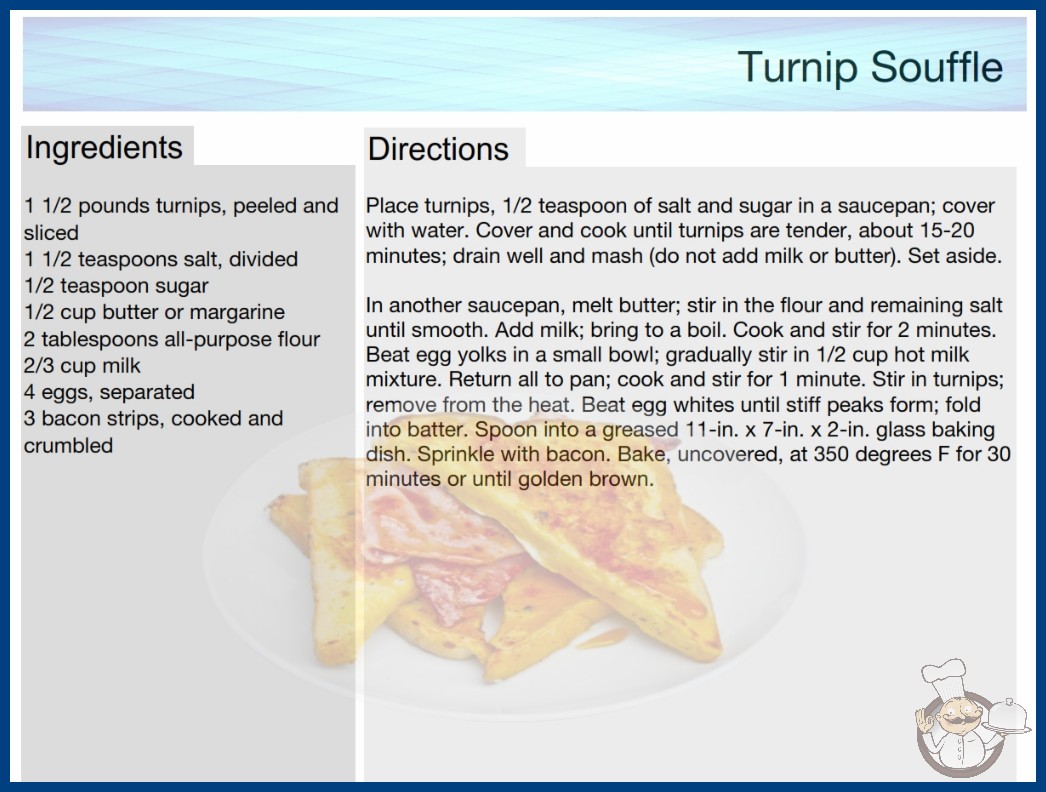 Turnip Souffle

Ingredients

1 1/2 pounds turnips, peeled and sliced
1 1/2 teaspoons salt, divided
1/2 teaspoon sugar
1/2 cup butter or margarine
2 tablespoons all-purpose flour
2/3 cup milk
4 eggs, separated
3 bacon strips, cooked and crumbled

Directions

Place turnips, 1/2 teaspoon of salt and sugar in a saucepan; cover with water. Cover and cook until turnips are tender, about 15-20 minutes; drain well and mash (do not add milk or butter). Set aside.

In another saucepan, melt butter; stir in the flour and remaining salt until smooth. Add milk; bring to a boil. Cook and stir for 2 minutes. Beat egg yolks in a small bowl; gradually stir in 1/2 cup hot milk mixture. Return all to pan; cook and stir for 1 minute. Stir in turnips; remove from the heat. Beat egg whites until stiff peaks form; fold into batter. Spoon into a greased 11-in. x 7-in. x 2-in. glass baking dish. Sprinkle with bacon. Bake, uncovered, at 350 degrees F for 30 minutes or until golden brown.